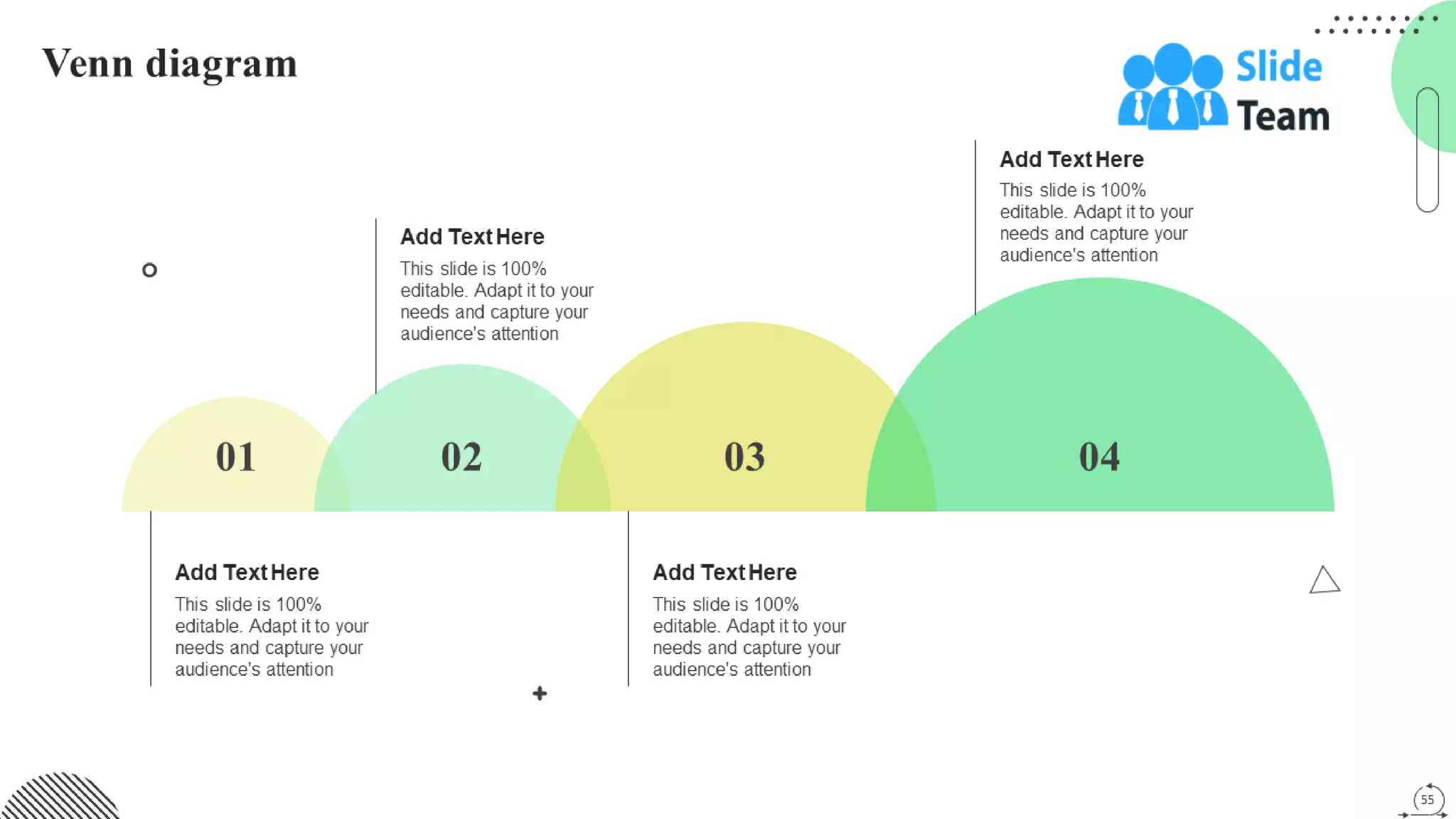 Venn diagram

Slide Team

Add Text Here
This slide is 100% editable. Adapt it to your needs and capture your audience's attention

Add Text Here
This slide is 100% editable. Adapt it to your needs and capture your audience's attention

01

02

03

04

Add Text Here
This slide is 100% editable. Adapt it to your needs and capture your audience's attention

Add Text Here
This slide is 100% editable. Adapt it to your needs and capture your audience's attention

55